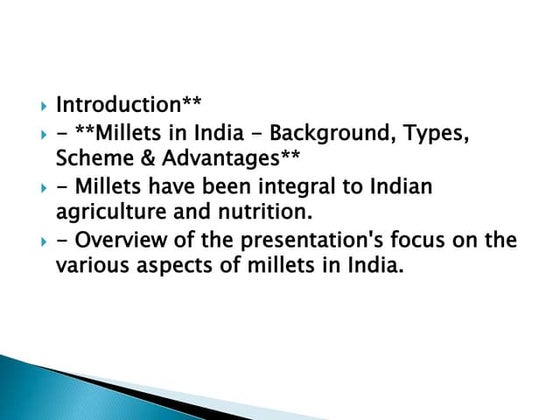 Introduction**

- **Millets in India - Background, Types, Scheme & Advantages**

- Millets have been integral to Indian agriculture and nutrition.

- Overview of the presentation's focus on the various aspects of millets in India.